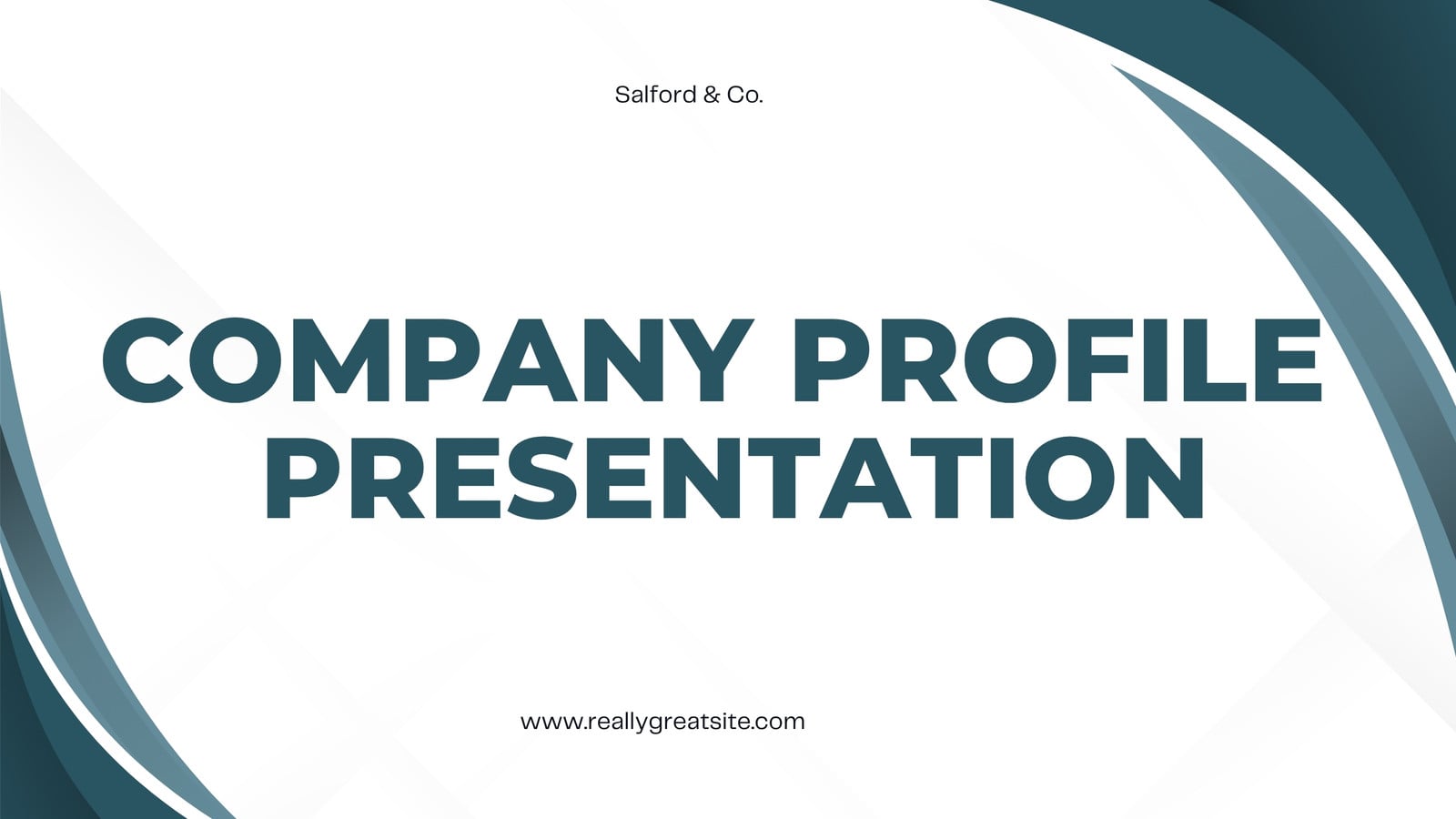 Salford & Co.

COMPANY PROFILE PRESENTATION

www.reallygreatsite.com